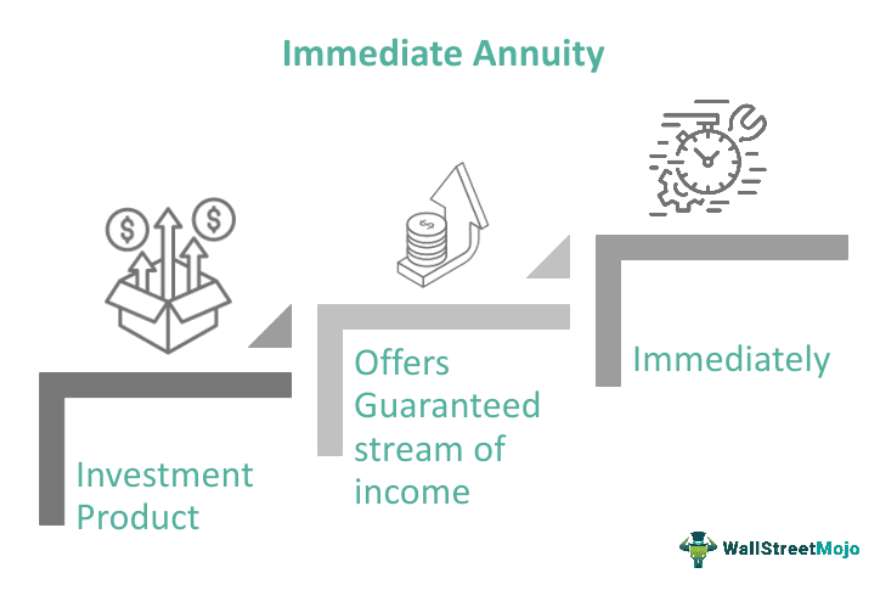 Immediate Annuity

Investment Product

Offers Guaranteed stream of income

Immediately

WallStreetMojo